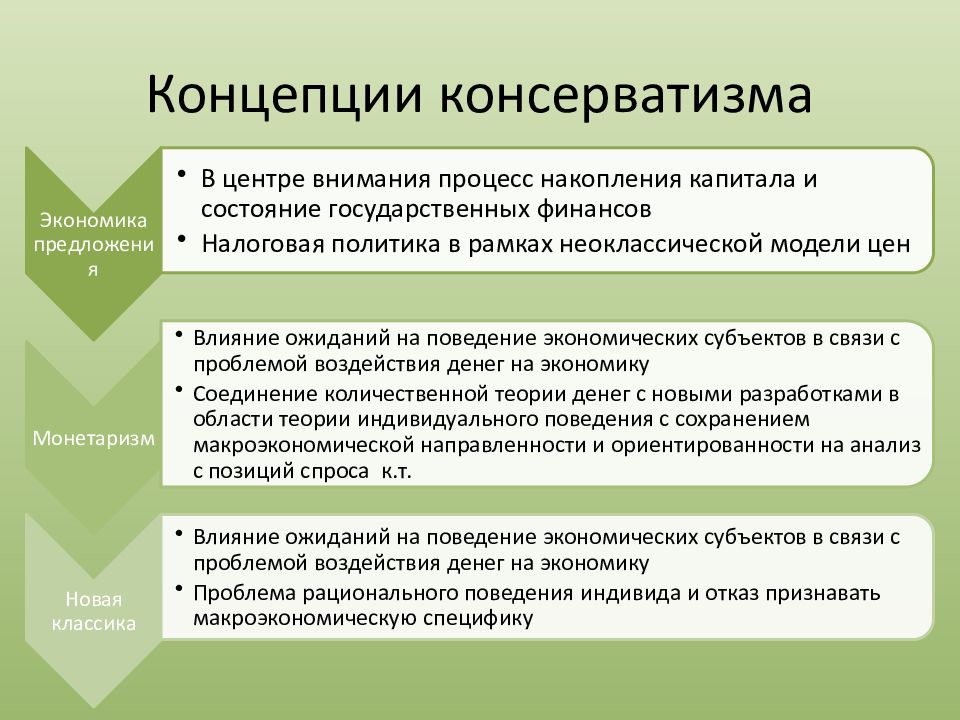 Концепции консерватизма

Экономика предложения

• В центре внимания процесс накопления капитала и состояние государственных финансов
• Налоговая политика в рамках неоклассической модели цен

Монетаризм

• Влияние ожиданий на поведение экономических субъектов в связи с проблемой воздействия денег на экономику
• Соединение количественной теории денег с новыми разработками в области теории индивидуального поведения с сохранением макроэкономической направленности и ориентированности на анализ с позиций спроса к.т.

Новая классика

• Влияние ожиданий на поведение экономических субъектов в связи с проблемой воздействия денег на экономику
• Проблема рационального поведения индивида и отказ признавать макроэкономическую специфику